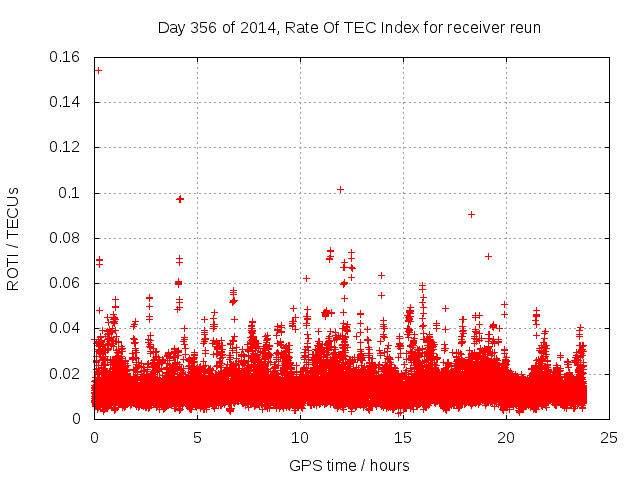 Day 356 of 2014, Rate Of TEC Index for receiver reun

ROTI / TECUs

0.16
0.14
0.12
0.1
0.08
0.06
0.04
0.02
0

0
5
10
15
20
25

GPS time / hours